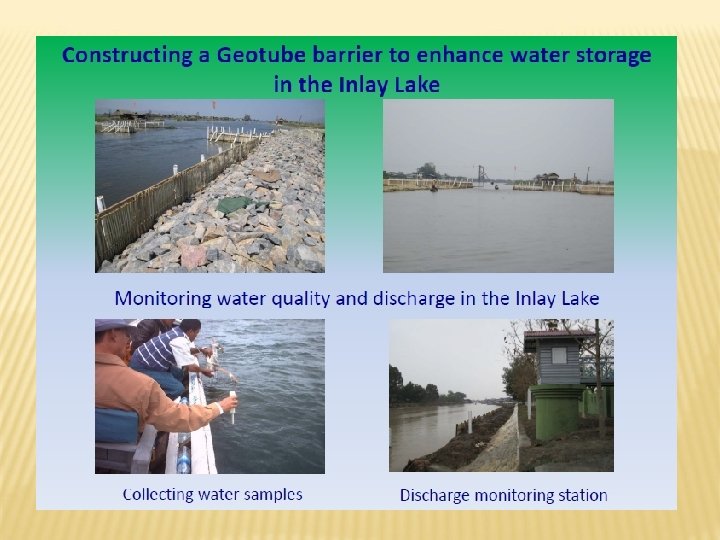 Constructing a Geotube barrier to enhance water storage in the Inlay Lake

Monitoring water quality and discharge in the Inlay Lake

Collecting water samples

Discharge monitoring station